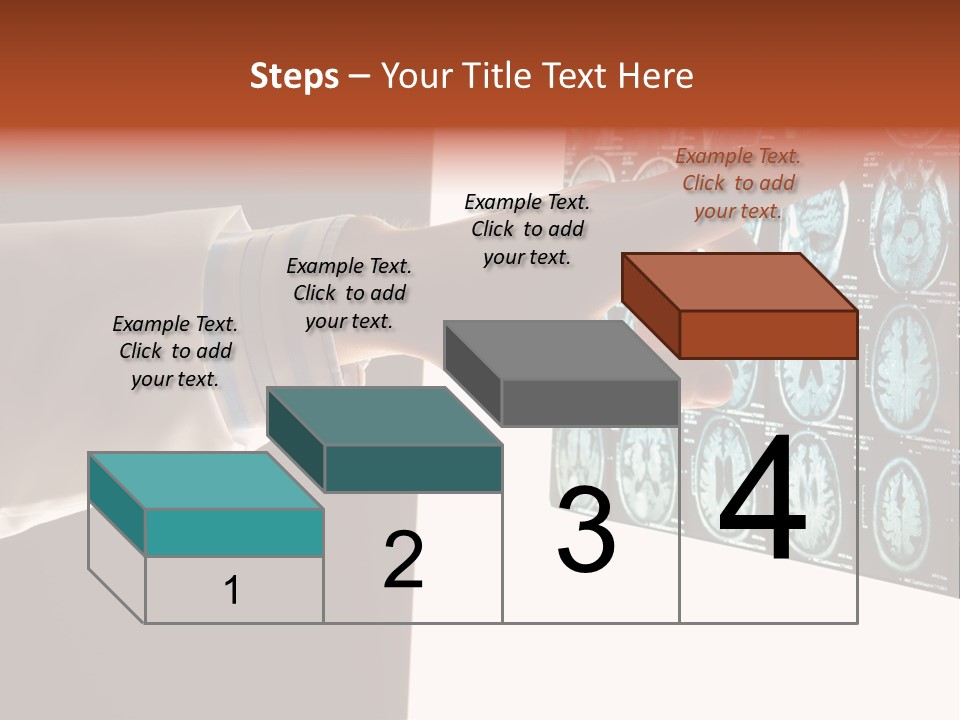 Steps – Your Title Text Here

Example Text. Click to add your text.

Example Text. Click to add your text.

Example Text. Click to add your text.

Example Text. Click to add your text.

1

2

3

4